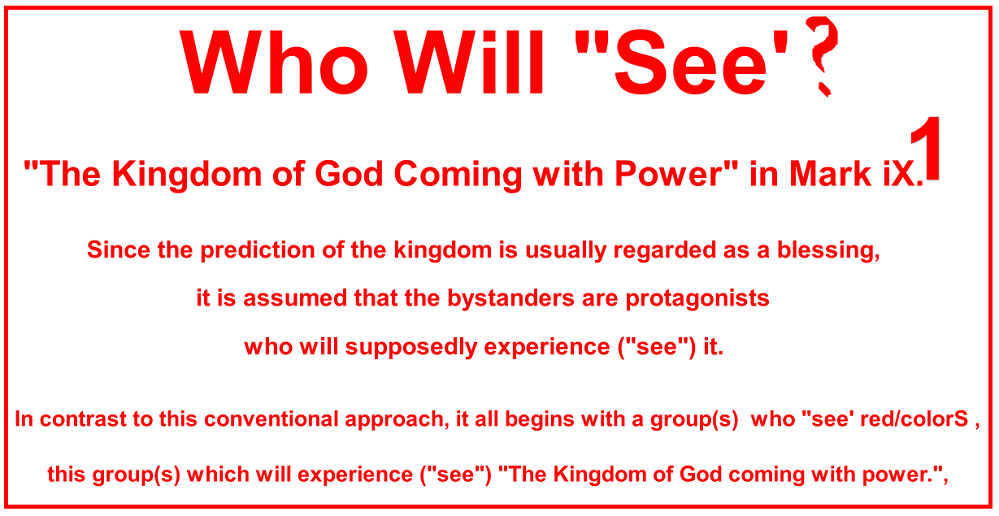 Who Will "See'?

"The Kingdom of God Coming with Power" in Mark iX.1

Since the prediction of the kingdom is usually regarded as a blessing, it is assumed that the bystanders are protagonists who will supposedly experience ("see") it.

In contrast to this conventional approach, it all begins with a group(s) who "see' red/colorS , this group(s) which will experience ("see") "The Kingdom of God coming with power.",